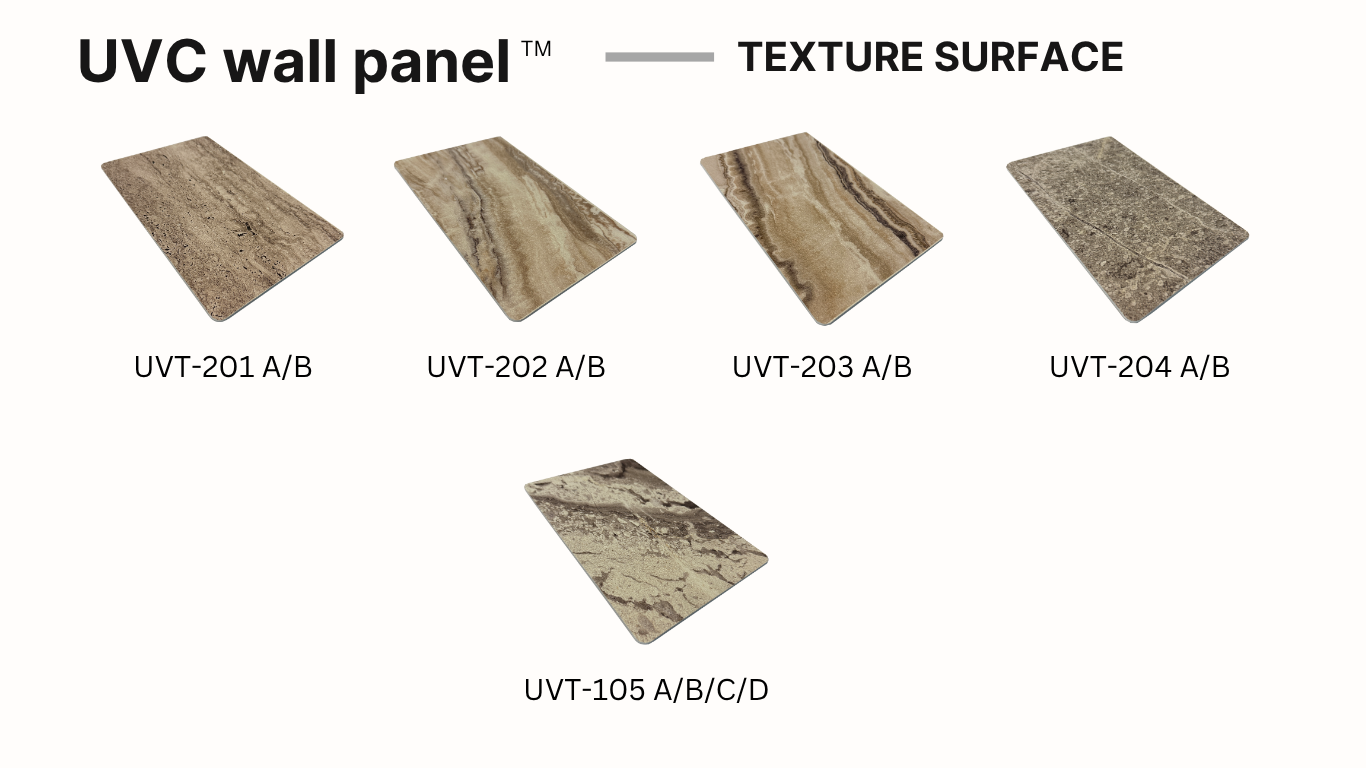 UVC wall panel™ TEXTURE SURFACE

UVT-201 A/B

UVT-202 A/B

UVT-203 A/B

UVT-204 A/B

UVT-105 A/B/C/D